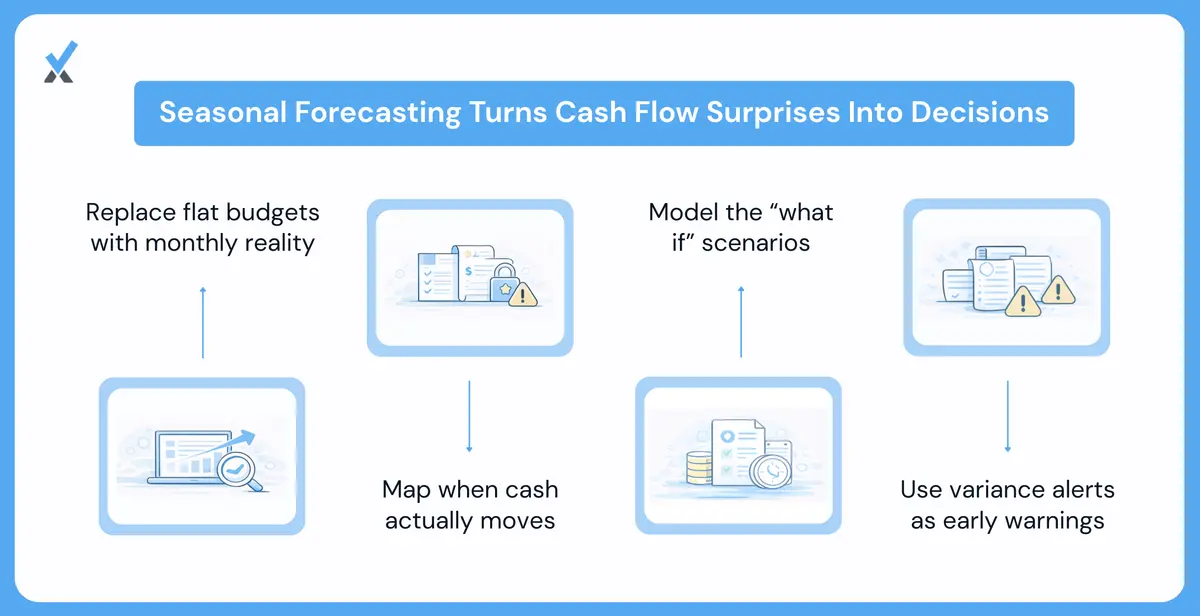 Seasonal Forecasting Turns Cash Flow Surprises Into Decisions

Replace flat budgets with monthly reality

Map when cash actually moves

Model the “what if” scenarios

Use variance alerts as early warnings